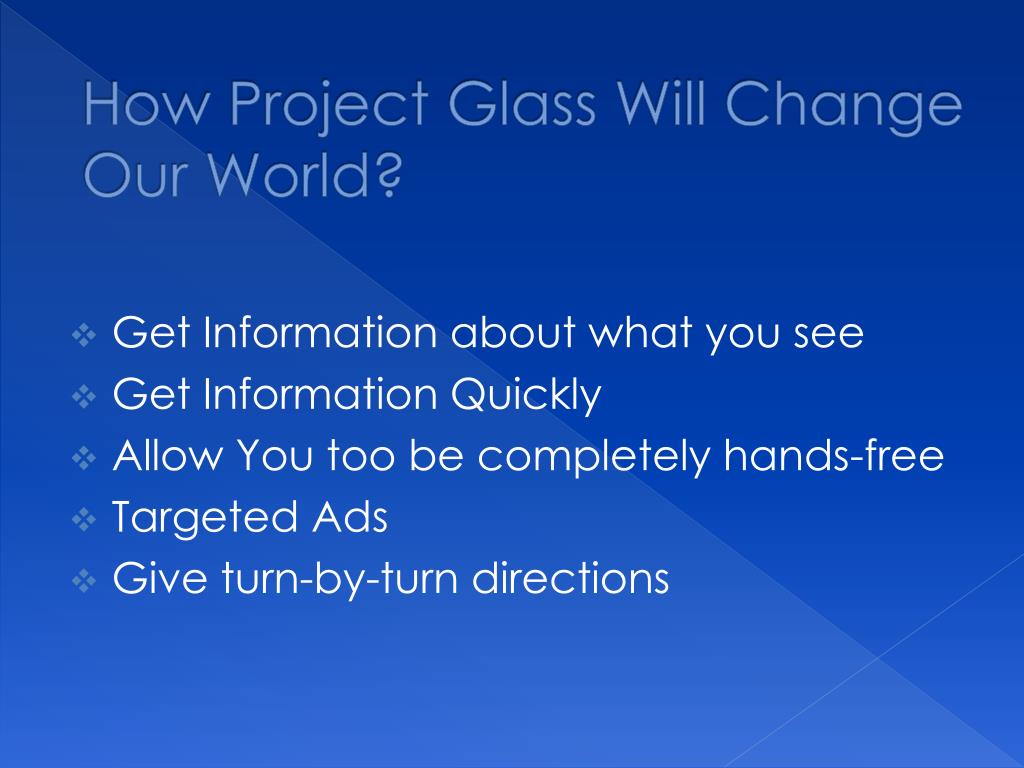 How Project Glass Will Change Our World?

❖ Get Information about what you see
❖ Get Information Quickly
❖ Allow You too be completely hands-free
❖ Targeted Ads
❖ Give turn-by-turn directions